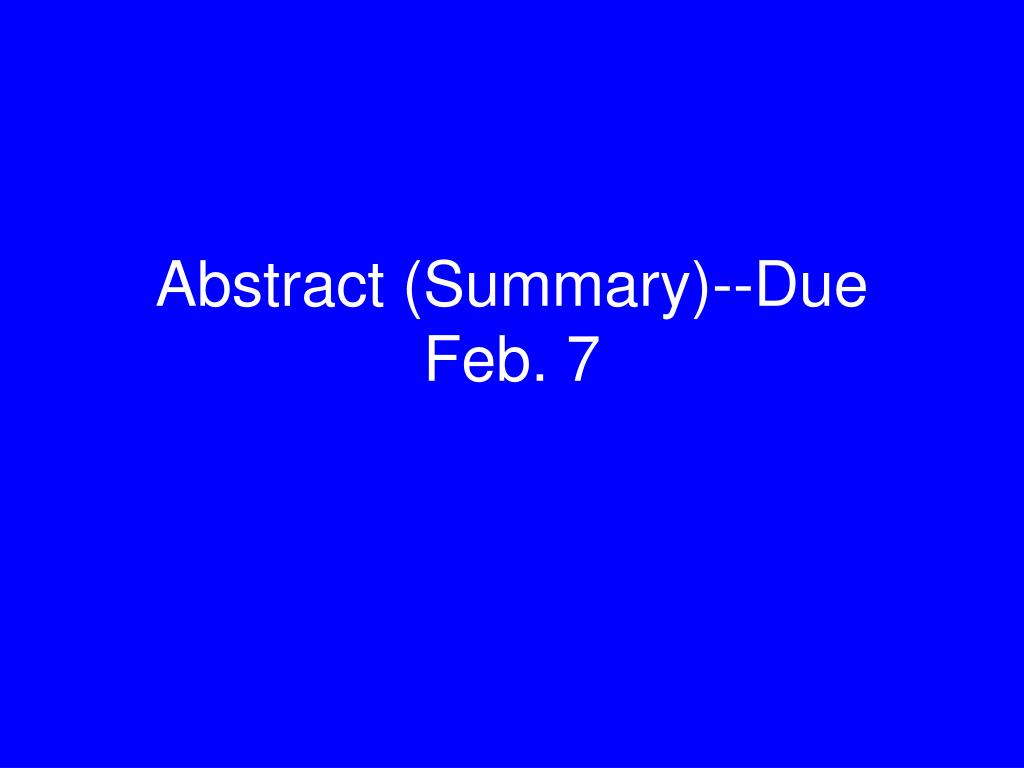 Abstract (Summary)--Due Feb. 7